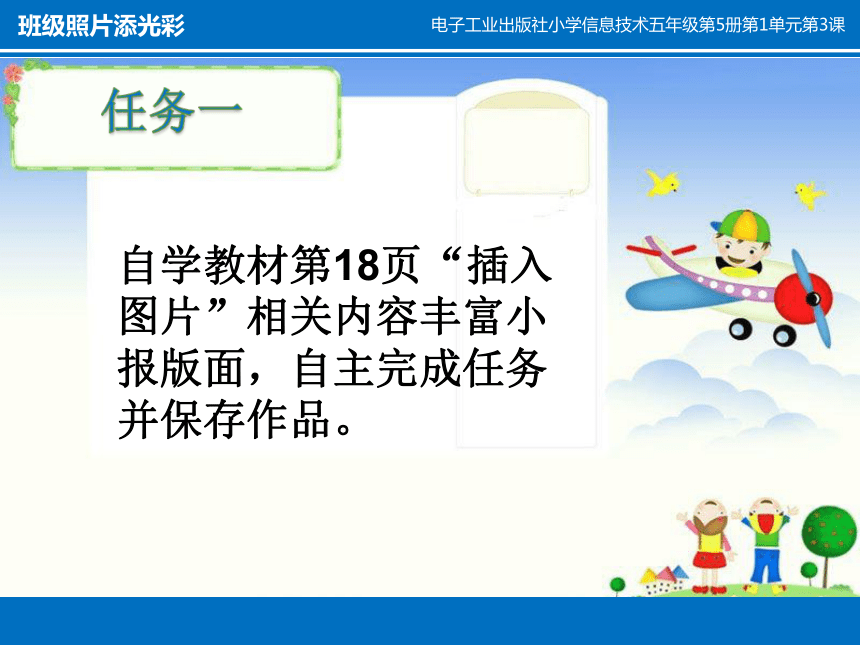 班级照片添光彩

电子工业出版社小学信息技术五年级第5册第1单元第3课

任务一

自学教材第18页“插入图片”相关内容丰富小报版面，自主完成任务并保存作品。